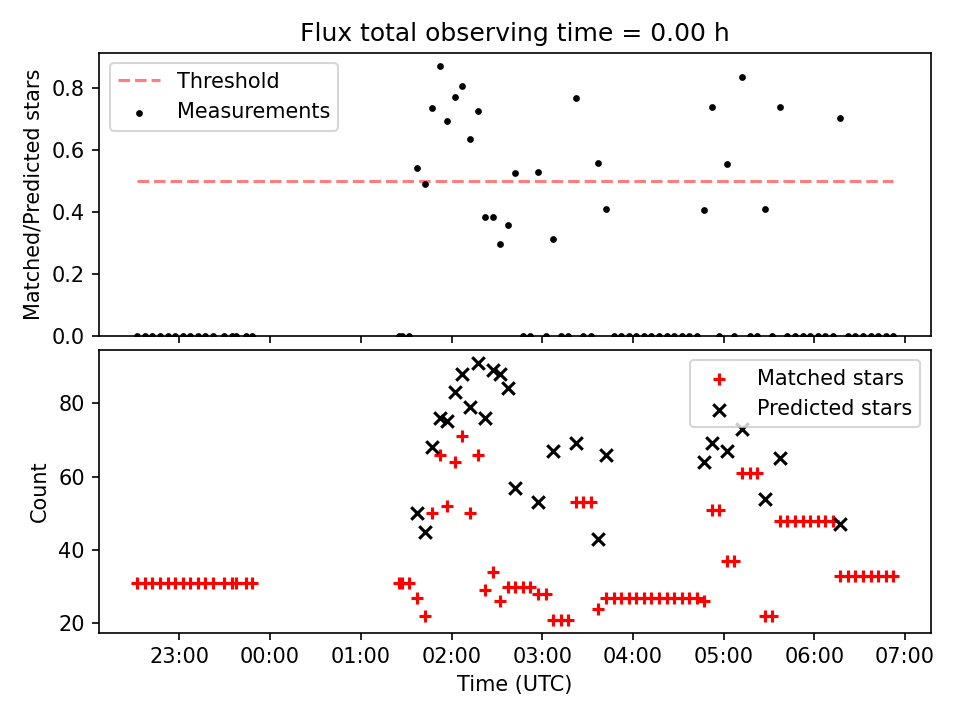 Flux total observing time = 0.00 h

Threshold
Measurements

Matched/Predicted stars

0.8
0.6
0.4
0.2
0.0

Matched stars
Predicted stars

Count

80
60
40
20

23:00
00:00
01:00
02:00
03:00
04:00
05:00
06:00
07:00

Time (UTC)